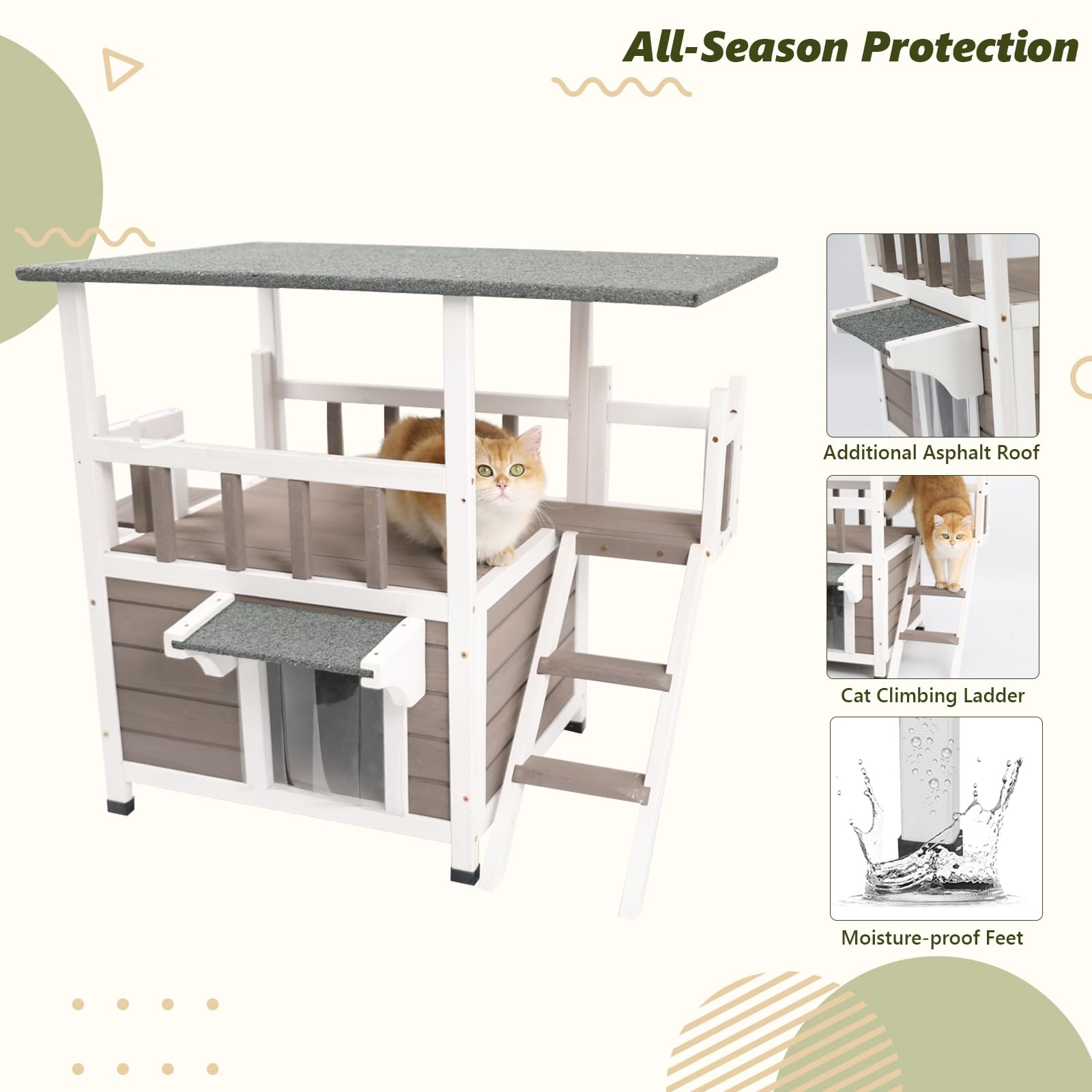 All-Season Protection

Additional Asphalt Roof

Cat Climbing Ladder

Moisture-proof Feet